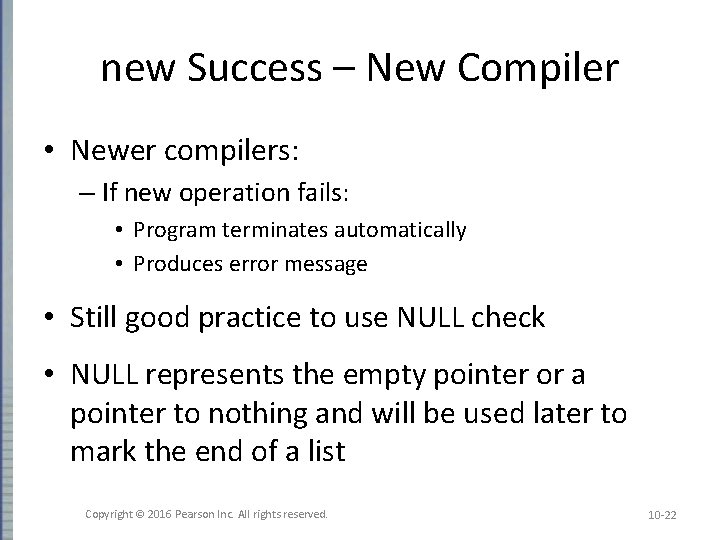 new Success – New Compiler

• Newer compilers:
– If new operation fails:
• Program terminates automatically
• Produces error message

• Still good practice to use NULL check

• NULL represents the empty pointer or a pointer to nothing and will be used later to mark the end of a list

Copyright © 2016 Pearson Inc. All rights reserved.

10-22